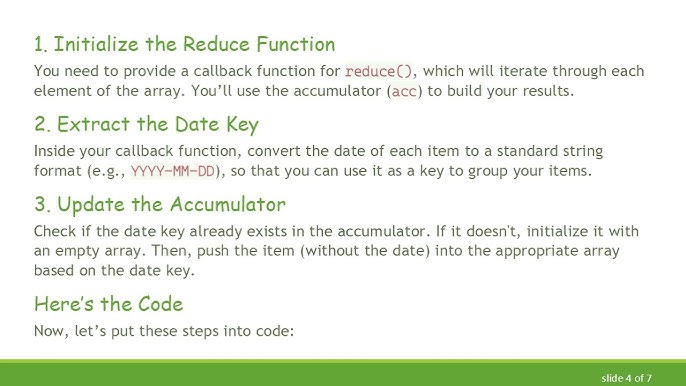 1. Initialize the Reduce Function

You need to provide a callback function for reduce(), which will iterate through each element of the array. You'll use the accumulator (acc) to build your results.

2. Extract the Date Key

Inside your callback function, convert the date of each item to a standard string format (e.g., YYYY-MM-DD), so that you can use it as a key to group your items.

3. Update the Accumulator

Check if the date key already exists in the accumulator. If it doesn't, initialize it with an empty array. Then, push the item (without the date) into the appropriate array based on the date key.

Here's the Code

Now, let's put these steps into code:

slide 4 of 7